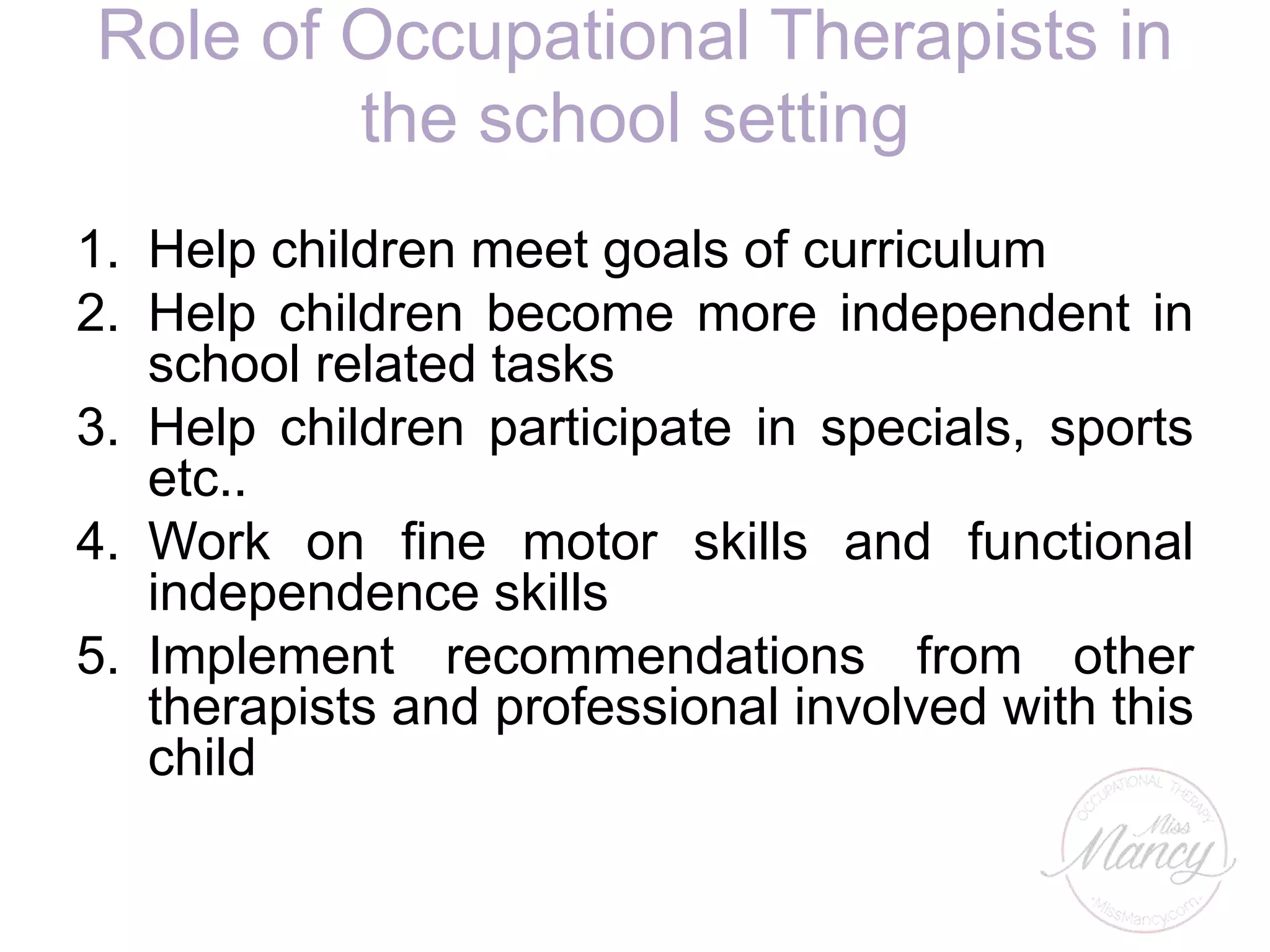 Role of Occupational Therapists in the school setting

1. Help children meet goals of curriculum
2. Help children become more independent in school related tasks
3. Help children participate in specials, sports etc..
4. Work on fine motor skills and functional independence skills
5. Implement recommendations from other therapists and professional involved with this child

OCCUPATIONAL THERAPY
Miss Mancy
MissMancy.com